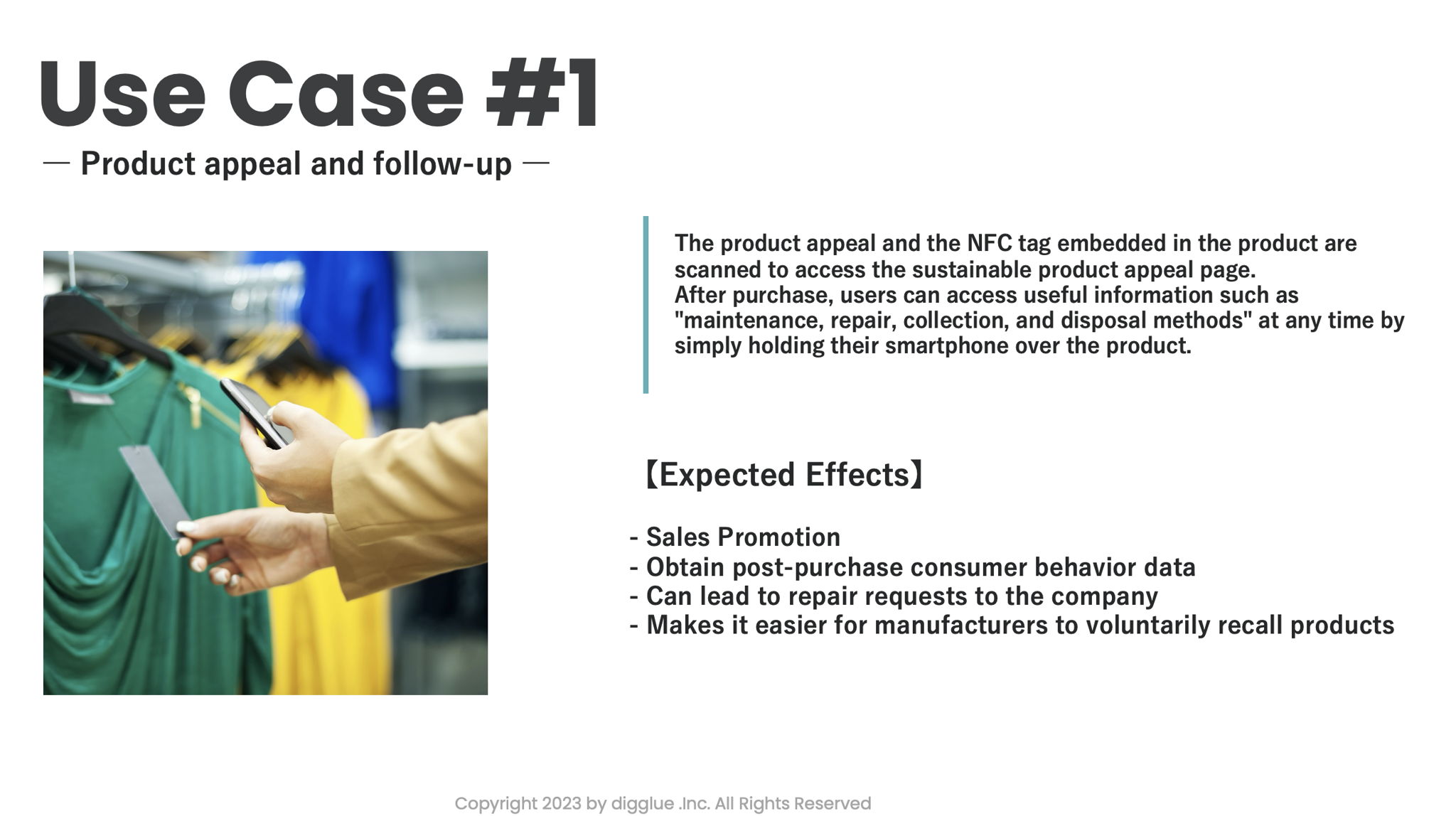 Use Case #1

— Product appeal and follow-up —

The product appeal and the NFC tag embedded in the product are scanned to access the sustainable product appeal page.
After purchase, users can access useful information such as "maintenance, repair, collection, and disposal methods" at any time by simply holding their smartphone over the product.

【Expected Effects】

- Sales Promotion
- Obtain post-purchase consumer behavior data
- Can lead to repair requests to the company
- Makes it easier for manufacturers to voluntarily recall products

Copyright 2023 by digglue .Inc. All Rights Reserved